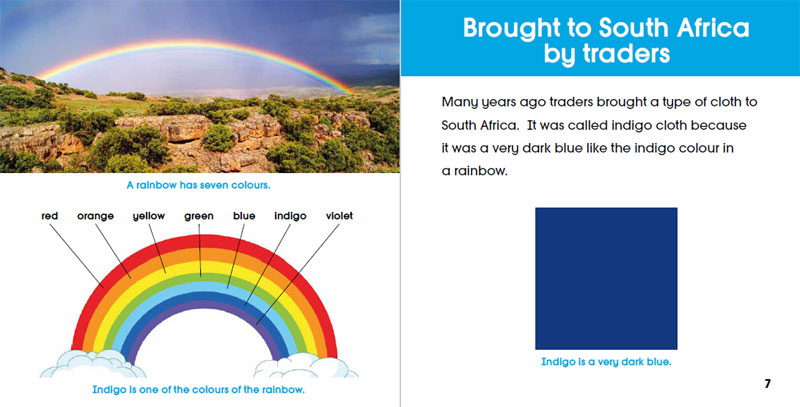 A rainbow has seven colours.

red orange yellow green blue indigo violet

Indigo is one of the colours of the rainbow.

Brought to South Africa by traders

Many years ago traders brought a type of cloth to South Africa. It was called indigo cloth because it was a very dark blue like the indigo colour in a rainbow.

Indigo is a very dark blue.

7